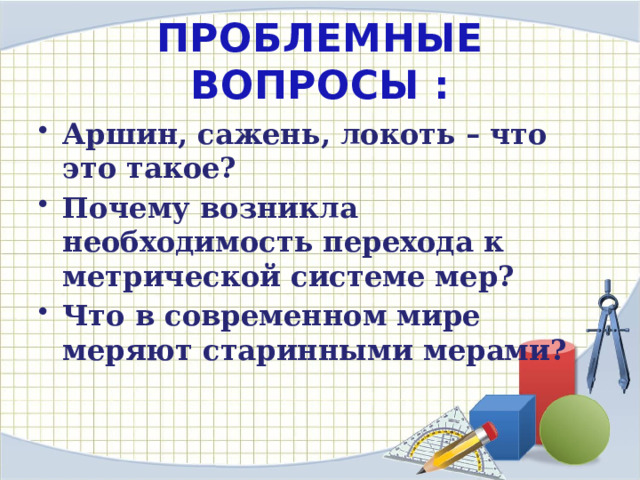 ПРОБЛЕМНЫЕ ВОПРОСЫ :

• Аршин, сажень, локоть – что это такое?
• Почему возникла необходимость перехода к метрической системе мер?
• Что в современном мире меряют старинными мерами?